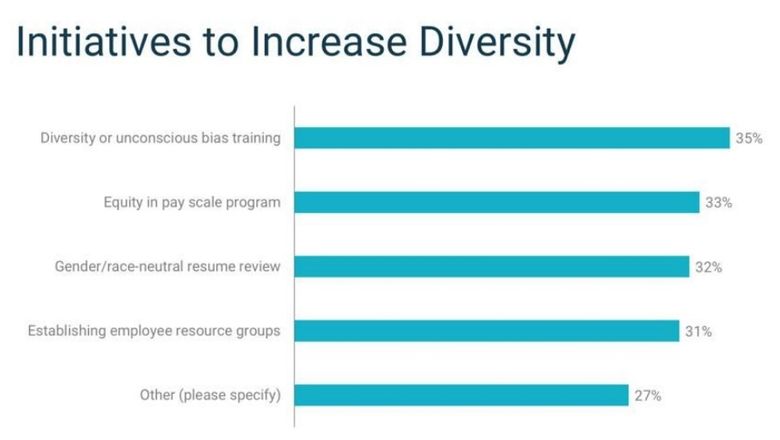 Initiatives to Increase Diversity

Diversity or unconscious bias training 35%

Equity in pay scale program 33%

Gender/race-neutral resume review 32%

Establishing employee resource groups 31%

Other (please specify) 27%